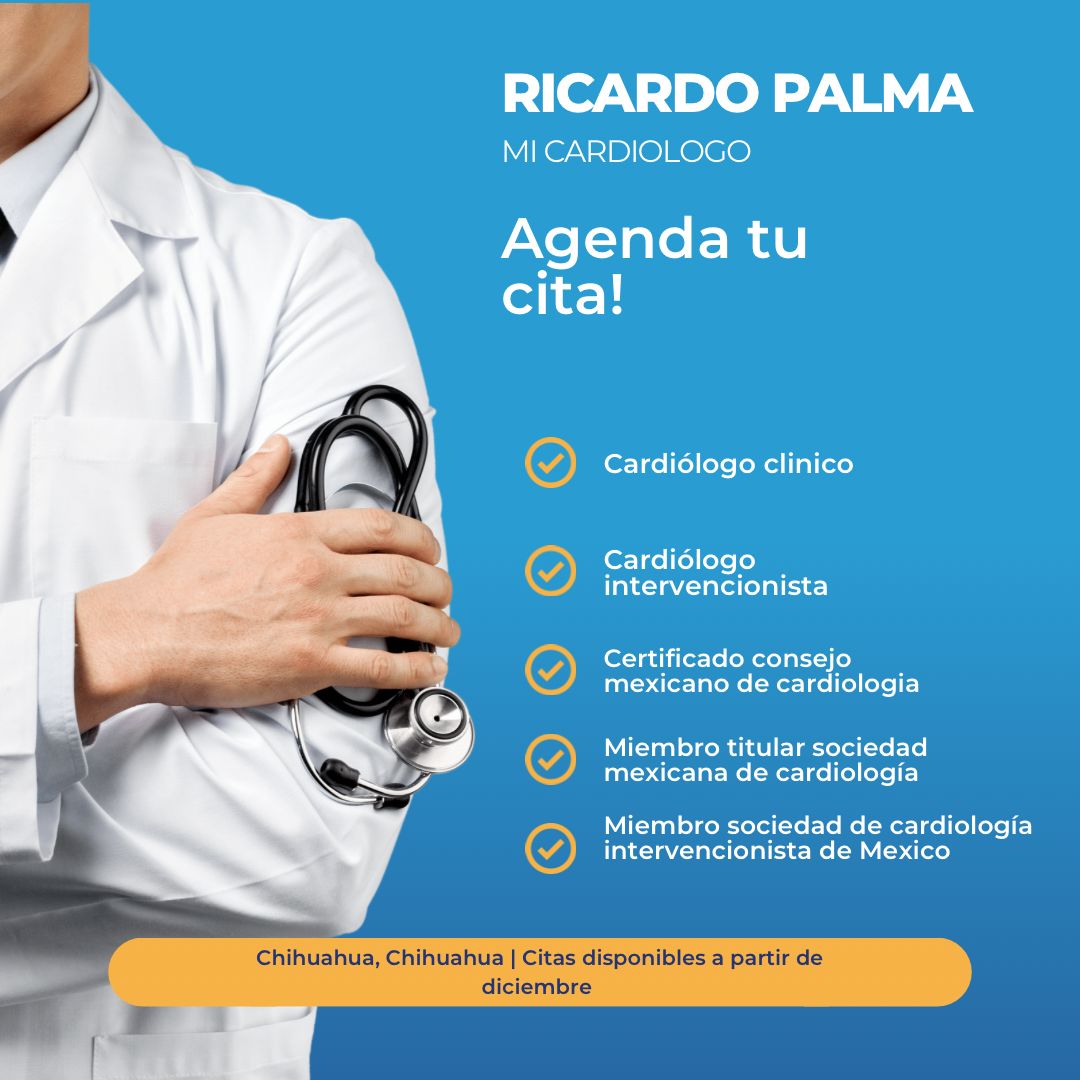 RICARDO PALMA
MI CARDIOLOGO

Agenda tu cita!

Cardiólogo clinico

Cardiólogo intervencionista

Certificado consejo mexicano de cardiologia

Miembro titular sociedad mexicana de cardiología

Miembro sociedad de cardiología intervencionista de Mexico

Chihuahua, Chihuahua | Citas disponibles a partir de diciembre